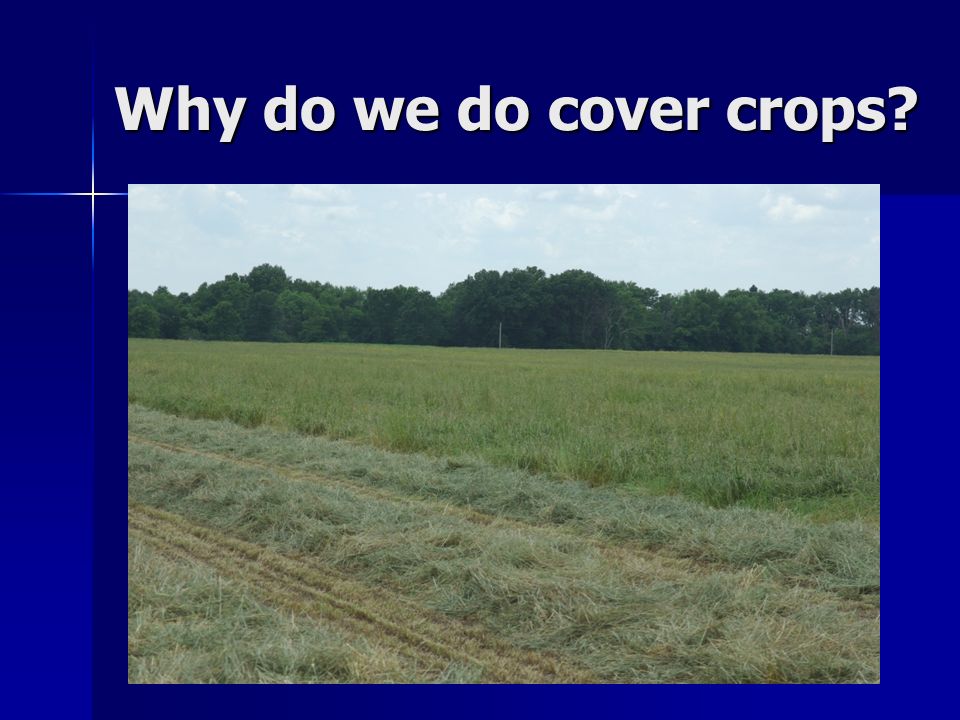 Why do we do cover crops?